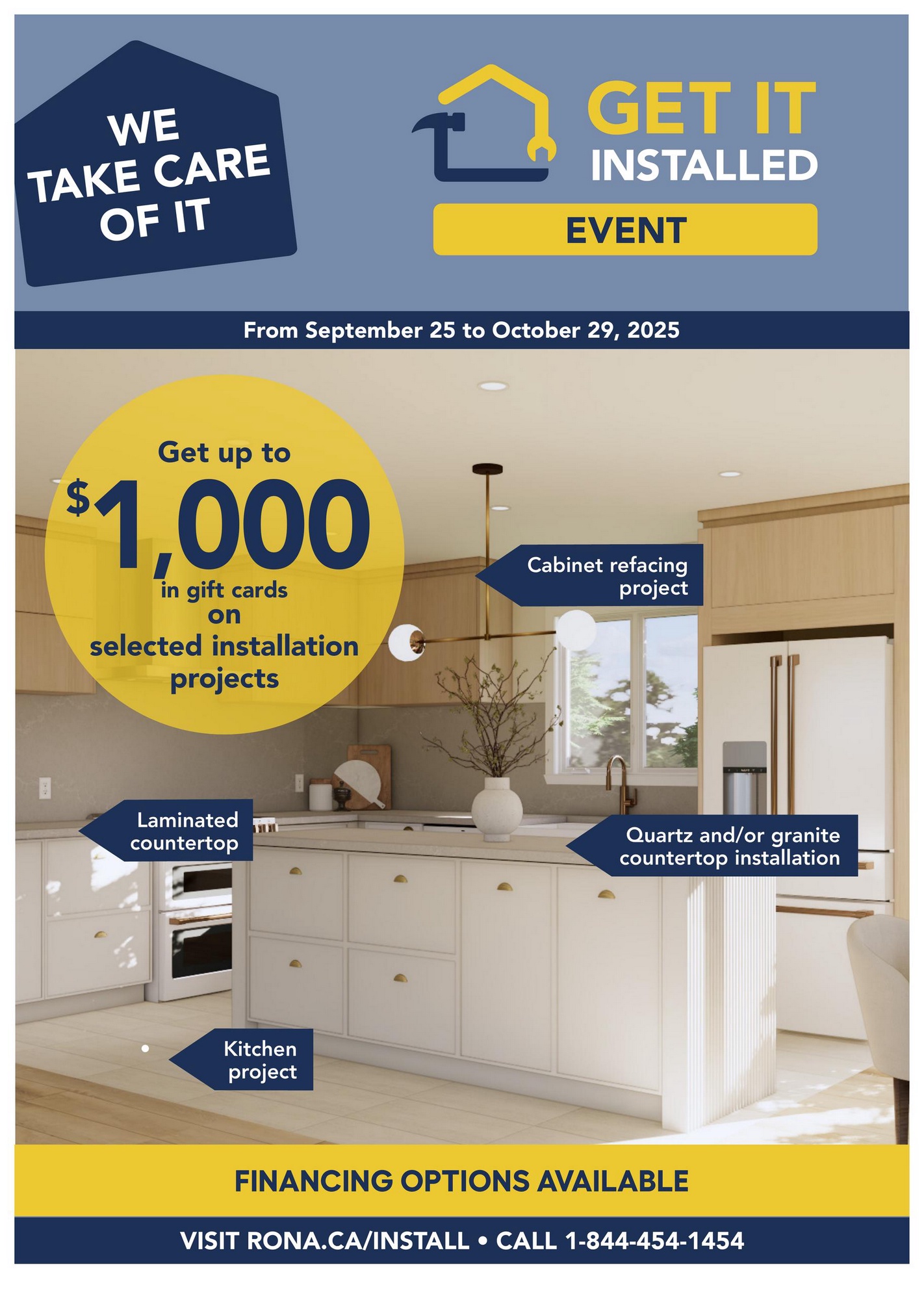 WE TAKE CARE OF IT

GET IT INSTALLED

EVENT

From September 25 to October 29, 2025

Get up to $1,000 in gift cards on selected installation projects

Cabinet refacing project

Laminated countertop

Quartz and/or granite countertop installation

Kitchen project

FINANCING OPTIONS AVAILABLE

VISIT RONA.CA/INSTALL • CALL 1-844-454-1454